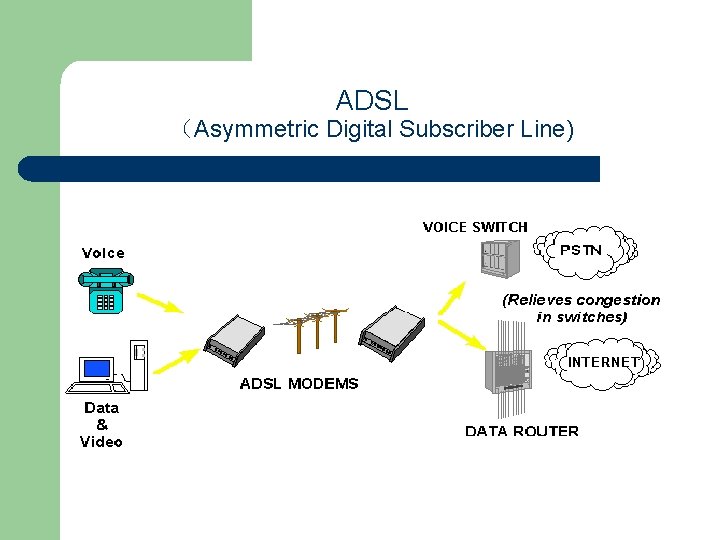 ADSL
（Asymmetric Digital Subscriber Line)

Voice

Data
&
Video

ADSL MODEMS

VOICE SWITCH

PSTN

(Relieves congestion in switches)

INTERNET

DATA ROUTER